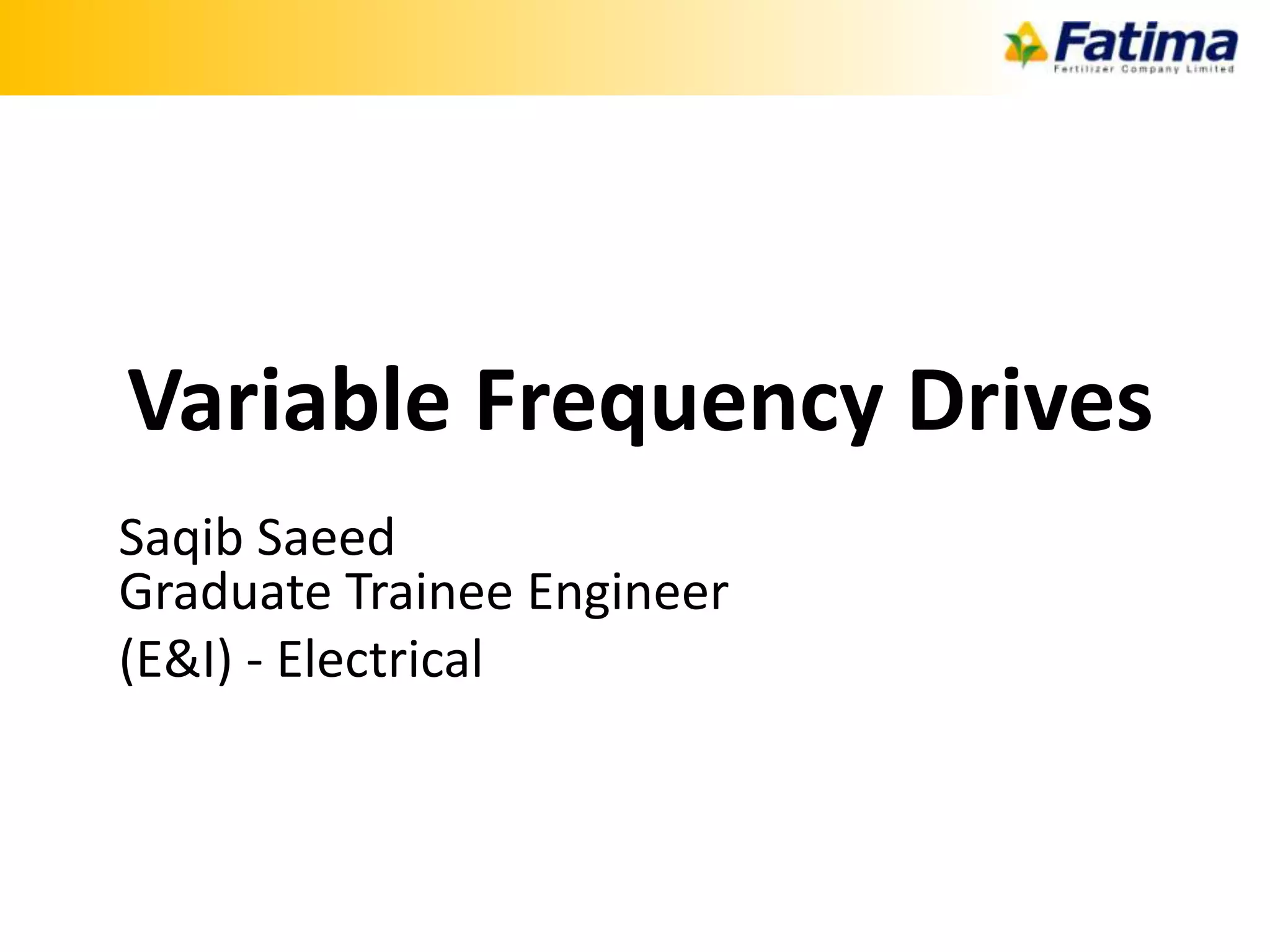 Fatima
Fertilizer Company Limited

Variable Frequency Drives

Saqib Saeed
Graduate Trainee Engineer
(E&I) - Electrical